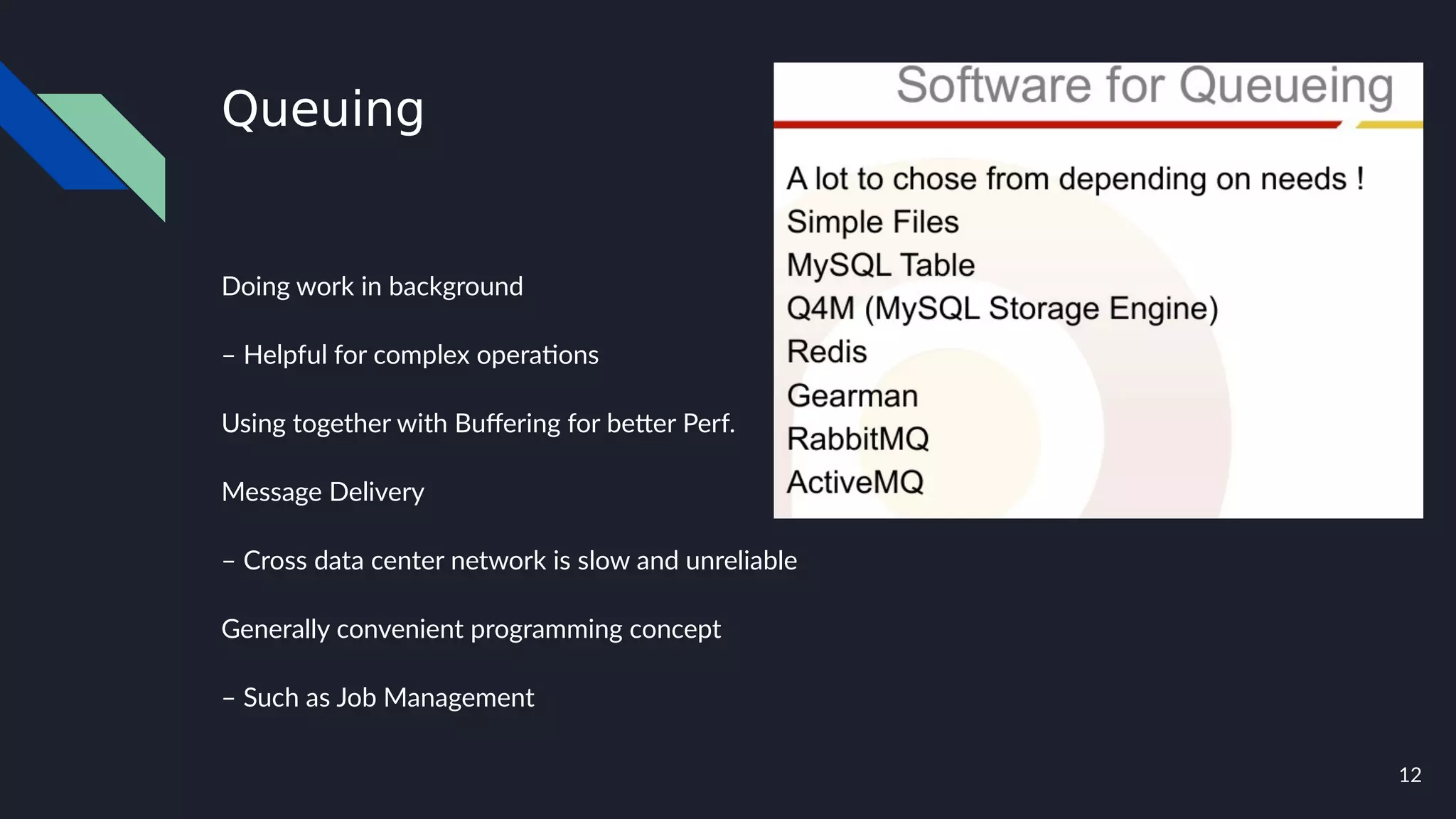 Queuing

Doing work in background

– Helpful for complex operations

Using together with Buffering for better Perf.

Message Delivery

– Cross data center network is slow and unreliable

Generally convenient programming concept

– Such as Job Management

Software for Queueing

A lot to chose from depending on needs !
Simple Files
MySQL Table
Q4M (MySQL Storage Engine)
Redis
Gearman
RabbitMQ
ActiveMQ

12